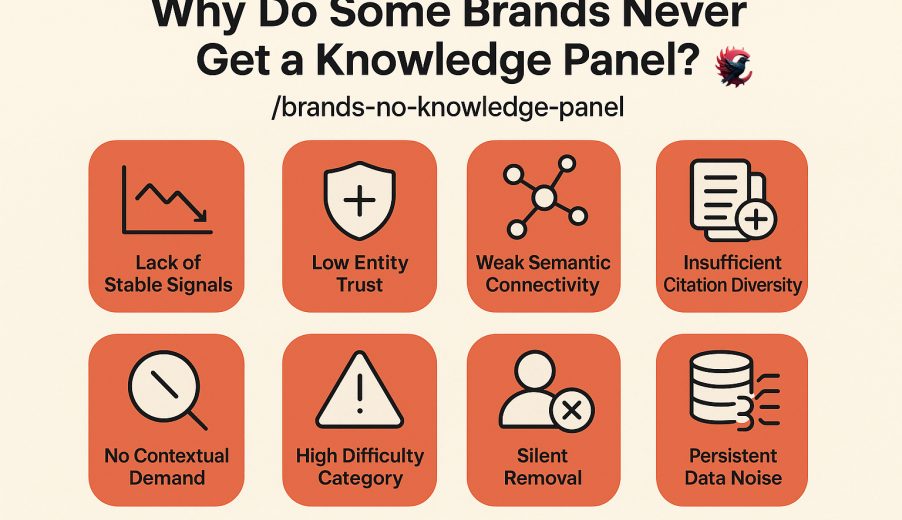 Why Do Some Brands Never Get a Knowledge Panel?

/brands-no-knowledge-panel

Lack of Stable Signals

Low Entity Trust

Weak Semantic Connectivity

Insufficient Citation Diversity

No Contextual Demand

High Difficulty Category

Silent Removal

Persistent Data Noise